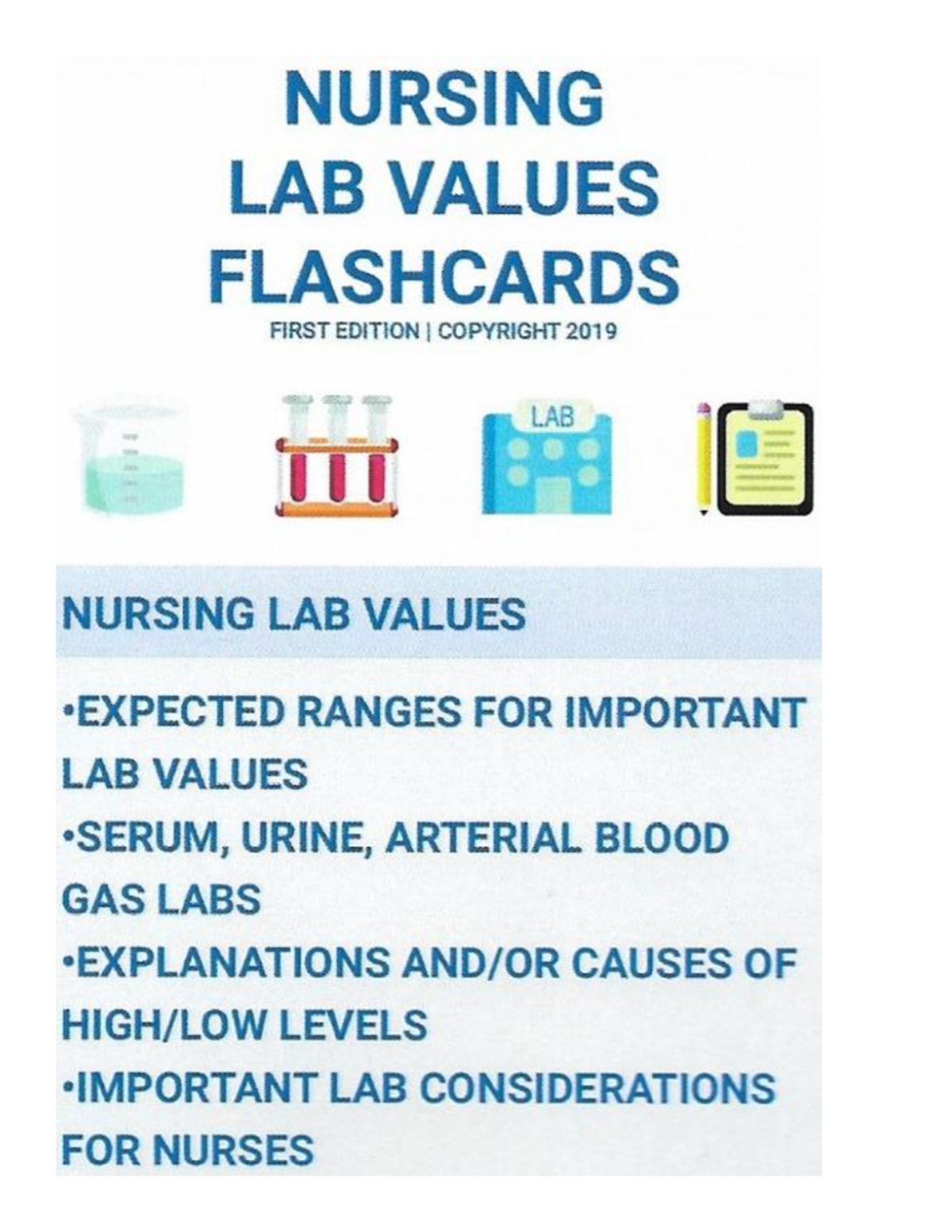 NURSING
LAB VALUES
FLASHCARDS

FIRST EDITION | COPYRIGHT 2019

LAB

NURSING LAB VALUES

•EXPECTED RANGES FOR IMPORTANT LAB VALUES
•SERUM, URINE, ARTERIAL BLOOD GAS LABS
•EXPLANATIONS AND/OR CAUSES OF HIGH/LOW LEVELS
•IMPORTANT LAB CONSIDERATIONS FOR NURSES